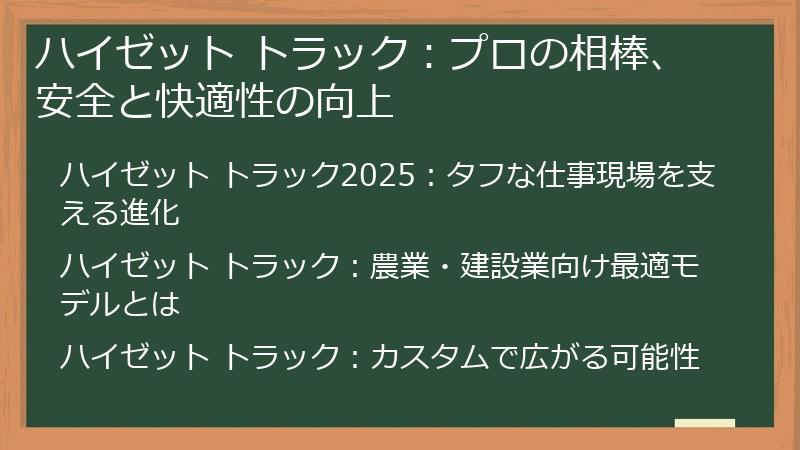 ハイゼット トラック：プロの相棒、安全と快適性の向上

ハイゼット トラック2025：タフな仕事現場を支える進化

ハイゼット トラック：農業・建設業向け最適モデルとは

ハイゼット トラック：カスタムで広がる可能性